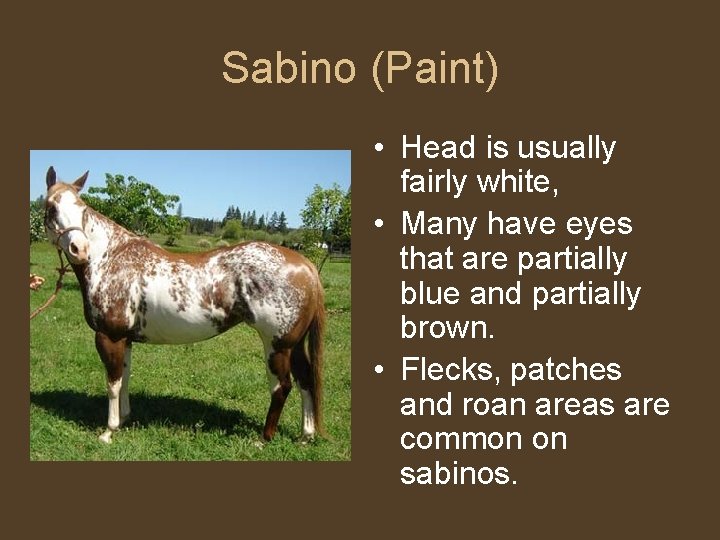 Sabino (Paint)

• Head is usually fairly white,

• Many have eyes that are partially blue and partially brown.

• Flecks, patches and roan areas are common on sabinos.